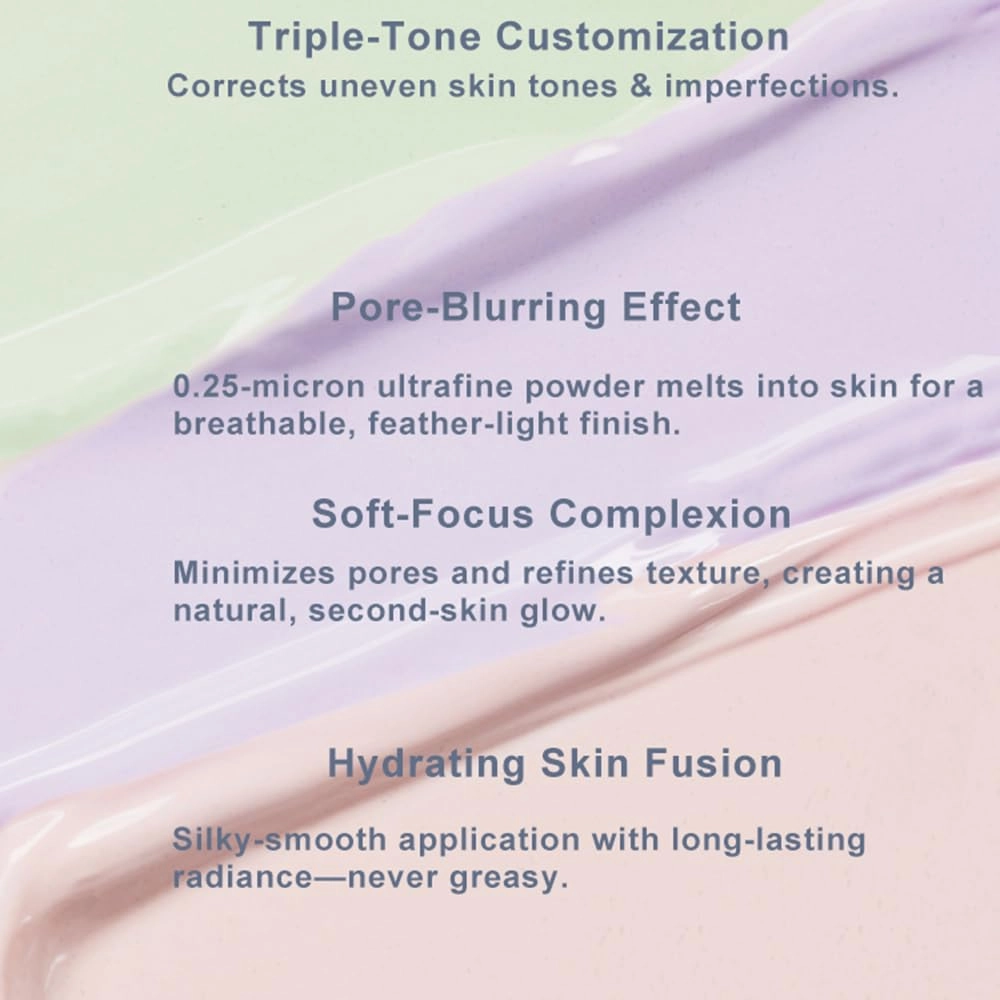 Triple-Tone Customization
Corrects uneven skin tones & imperfections.

Pore-Blurring Effect

0.25-micron ultrafine powder melts into skin for a breathable, feather-light finish.

Soft-Focus Complexion
Minimizes pores and refines texture, creating a natural, second-skin glow.

Hydrating Skin Fusion

Silky-smooth application with long-lasting radiance—never greasy.